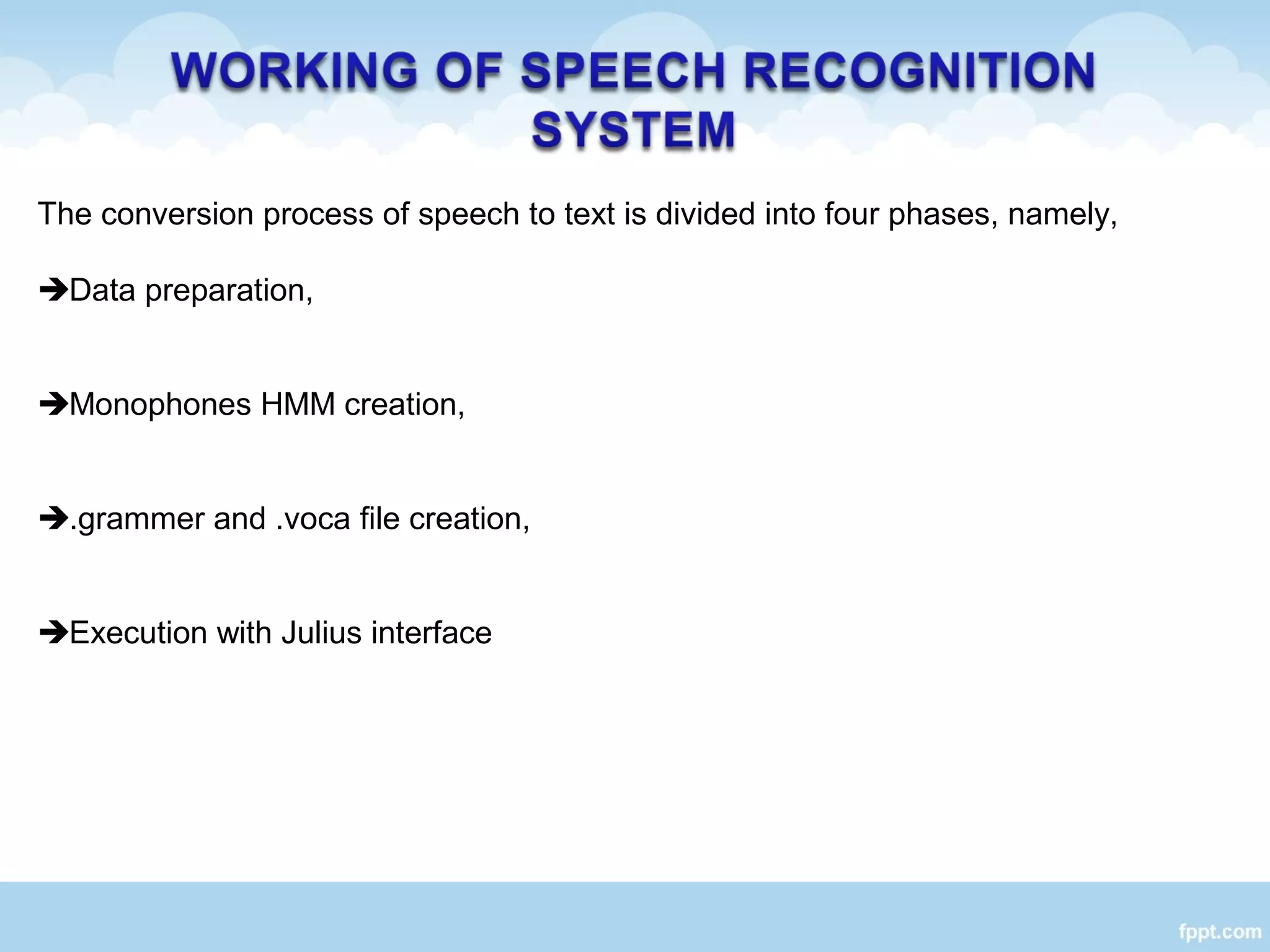 WORKING OF SPEECH RECOGNITION SYSTEM

The conversion process of speech to text is divided into four phases, namely,

➔Data preparation,

➔Monophones HMM creation,

➔.grammer and .voca file creation,

➔Execution with Julius interface

fppt.com